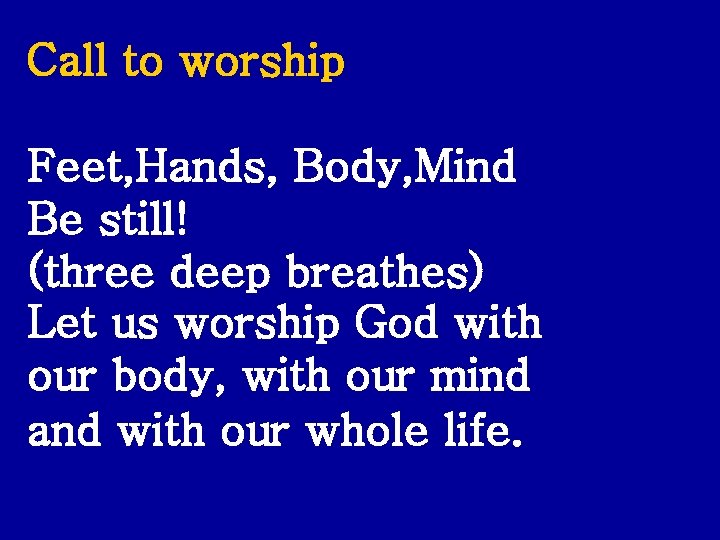 Call to worship

Feet,Hands, Body,Mind
Be still!
(three deep breathes)
Let us worship God with our body, with our mind and with our whole life.